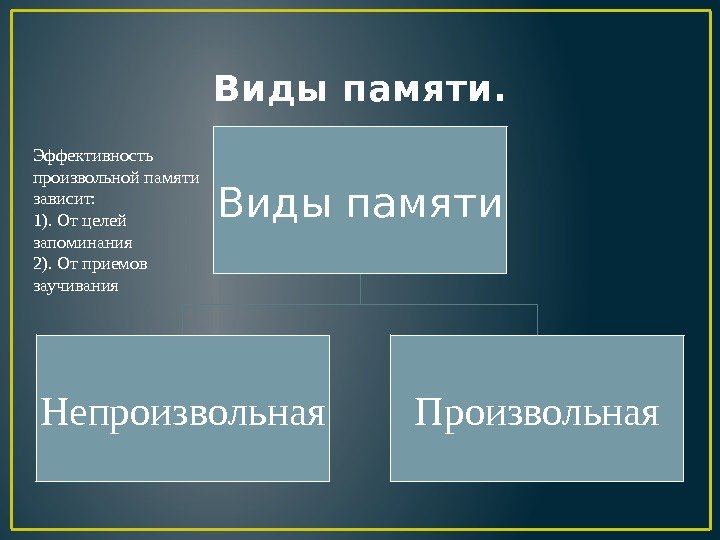 Виды памяти.

Эффективность произвольной памяти зависит:
1). От целей запоминания
2). От приемов заучивания

Виды памяти

Непроизвольная

Произвольная